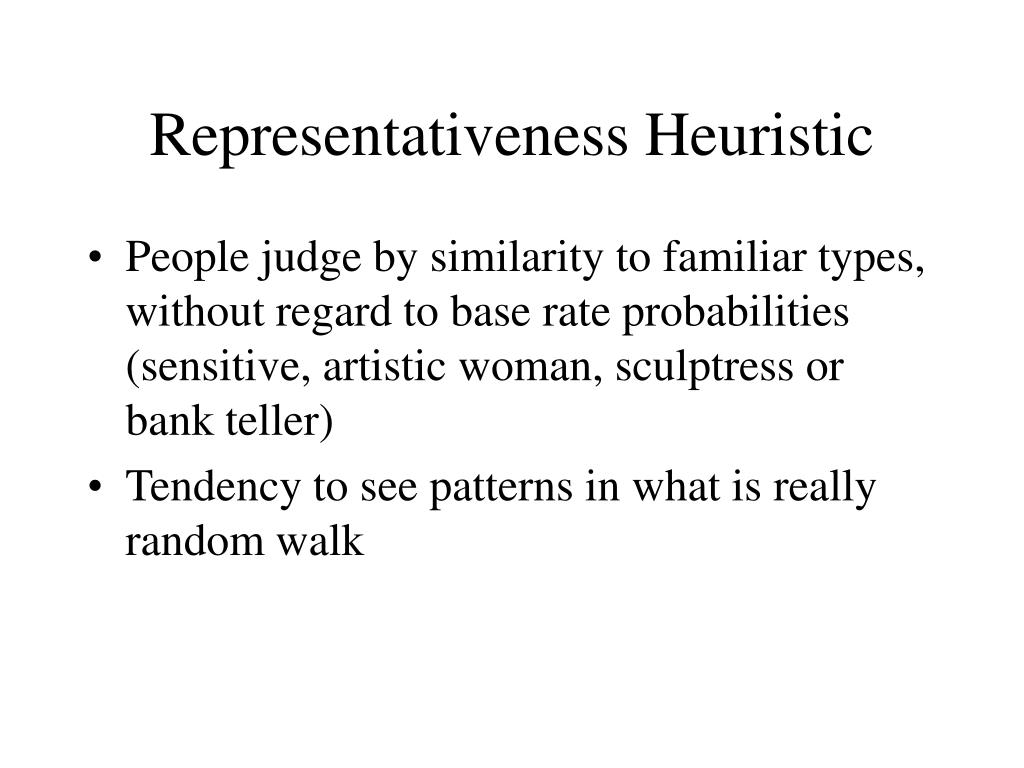 Representativeness Heuristic

• People judge by similarity to familiar types, without regard to base rate probabilities (sensitive, artistic woman, sculptress or bank teller)
• Tendency to see patterns in what is really random walk